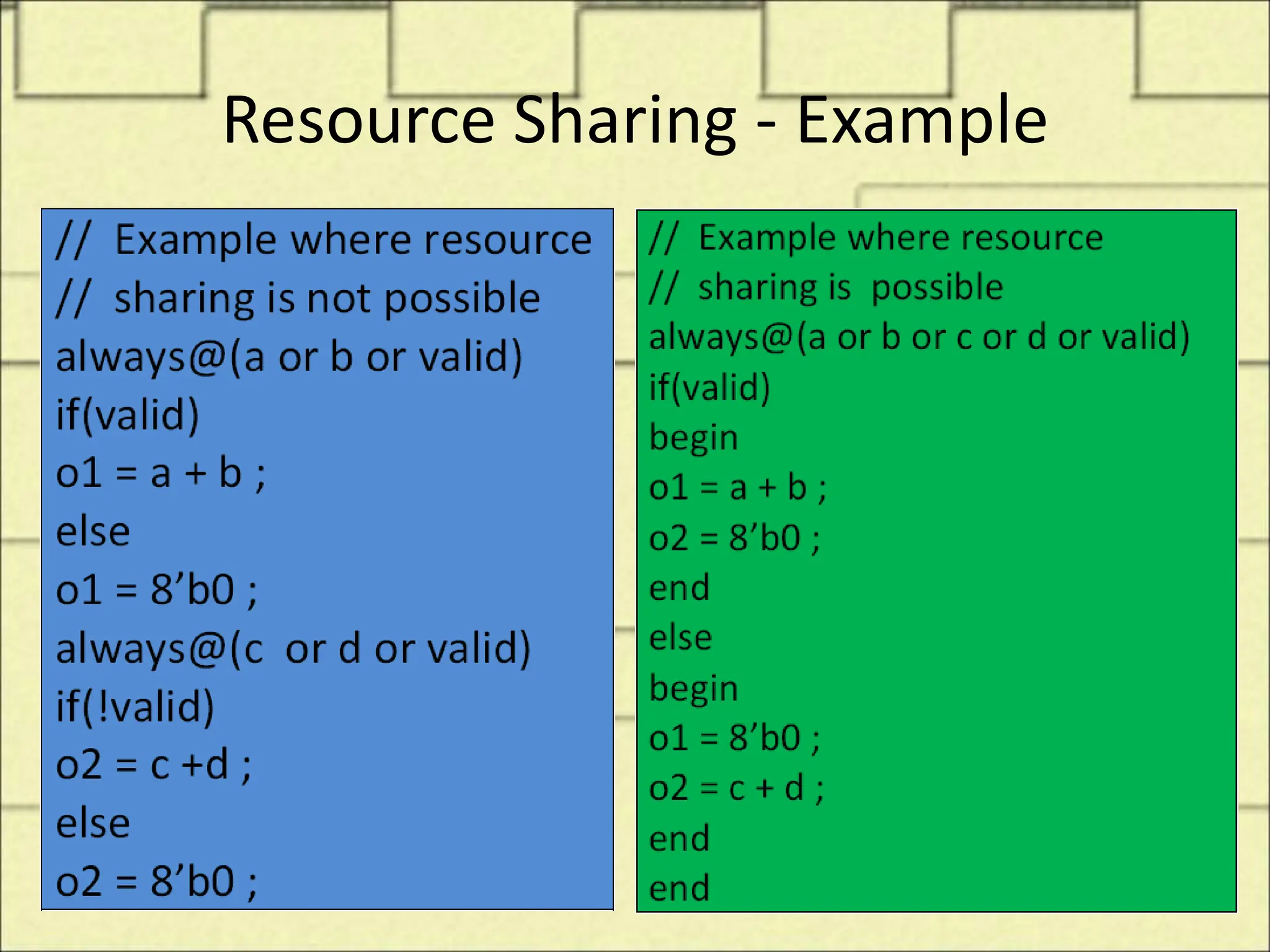 Resource Sharing - Example

// Example where resource
// sharing is not possible
always@(a or b or valid)
if(valid)
o1 = a + b ;
else
o1 = 8’b0 ;
always@(c or d or valid)
if(!valid)
o2 = c +d ;
else
o2 = 8’b0 ;

// Example where resource
// sharing is possible
always@(a or b or c or d or valid)
if(valid)
begin
o1 = a + b ;
o2 = 8’b0 ;
end
else
begin
o1 = 8’b0 ;
o2 = c + d ;
end
end